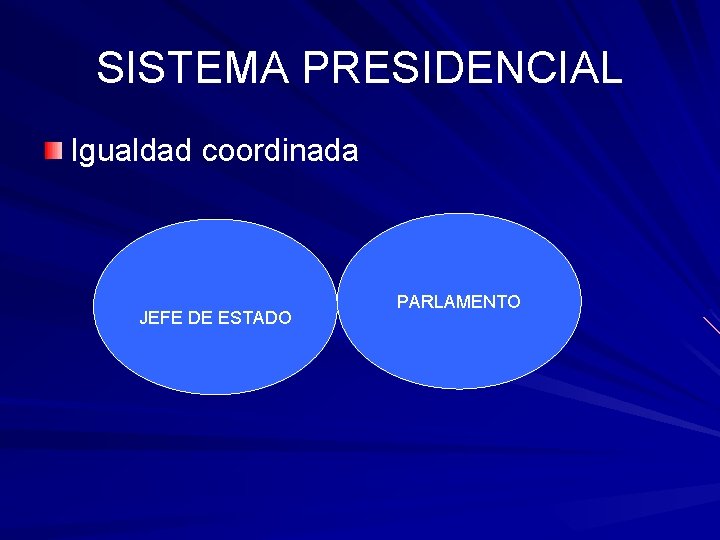 SISTEMA PRESIDENCIAL

Igualdad coordinada

JEFE DE ESTADO

PARLAMENTO